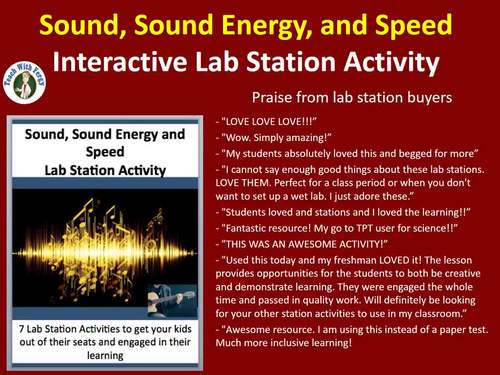 Sound, Sound Energy, and Speed
Interactive Lab Station Activity

Teach With Fergy

Praise from lab station buyers

Sound, Sound Energy and Speed
Lab Station Activity

7 Lab Station Activities to get your kids out of their seats and engaged in their learning

- "LOVE LOVE LOVE!!!"
- "Wow. Simply amazing!"
- "My students absolutely loved this and begged for more"
- "I cannot say enough good things about these lab stations. LOVE THEM. Perfect for a class period or when you don't want to set up a wet lab. I just adore these."
- "Students loved and stations and I loved the learning!!"
- "Fantastic resource! My go to TPT user for science!!"
- "THIS WAS AN AWESOME ACTIVITY!"
- "Used this today and my freshman LOVED it! The lesson provides opportunities for the students to both be creative and demonstrate learning. They were engaged the whole time and passed in quality work. Will definitely be looking for your other station activities to use in my classroom."
- "Awesome resource. I am using this instead of a paper test. Much more inclusive learning!